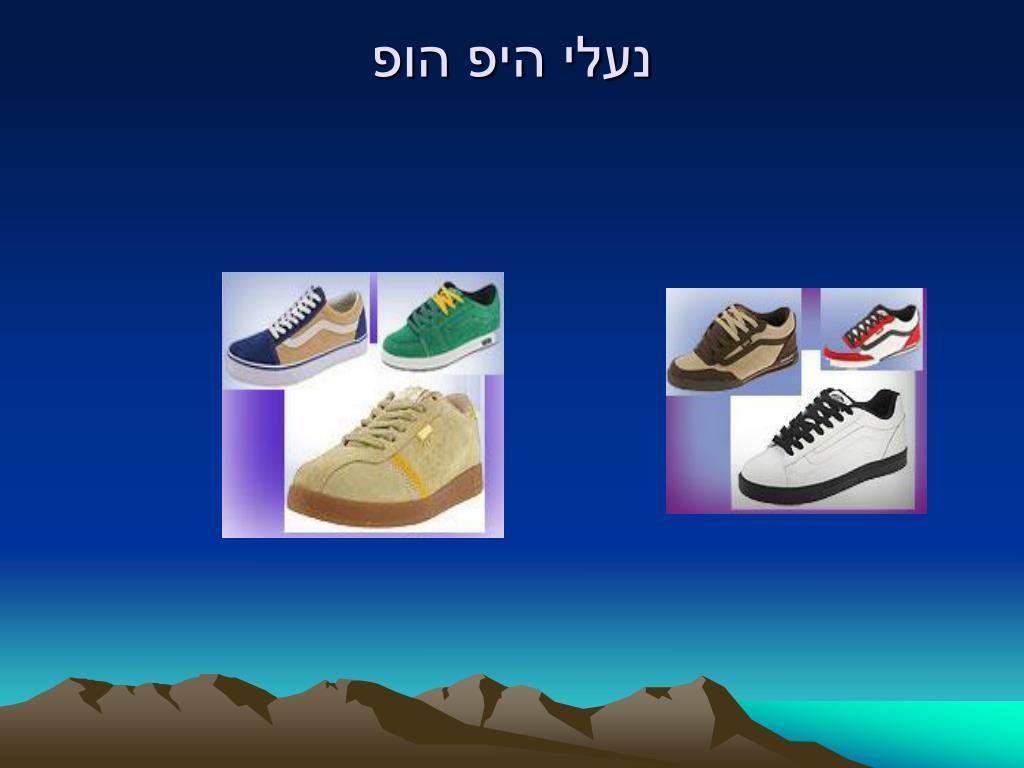 נעלי היפ הופ